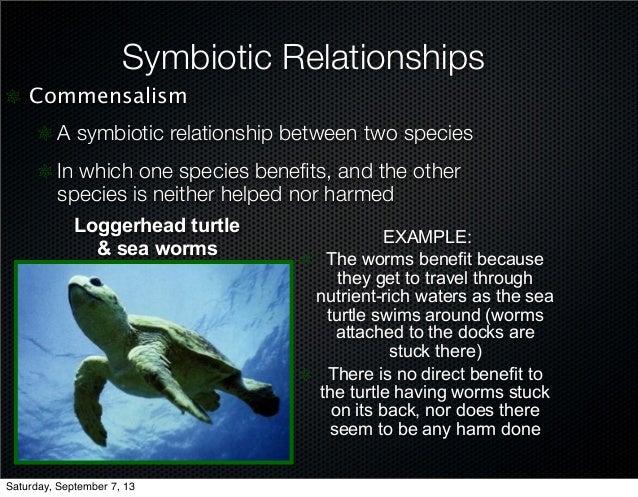 Symbiotic Relationships

Commensalism

A symbiotic relationship between two species

In which one species benefits, and the other species is neither helped nor harmed

Loggerhead turtle & sea worms

EXAMPLE:

The worms benefit because they get to travel through nutrient-rich waters as the sea turtle swims around (worms attached to the docks are stuck there)

There is no direct benefit to the turtle having worms stuck on its back, nor does there seem to be any harm done

Saturday, September 7, 13